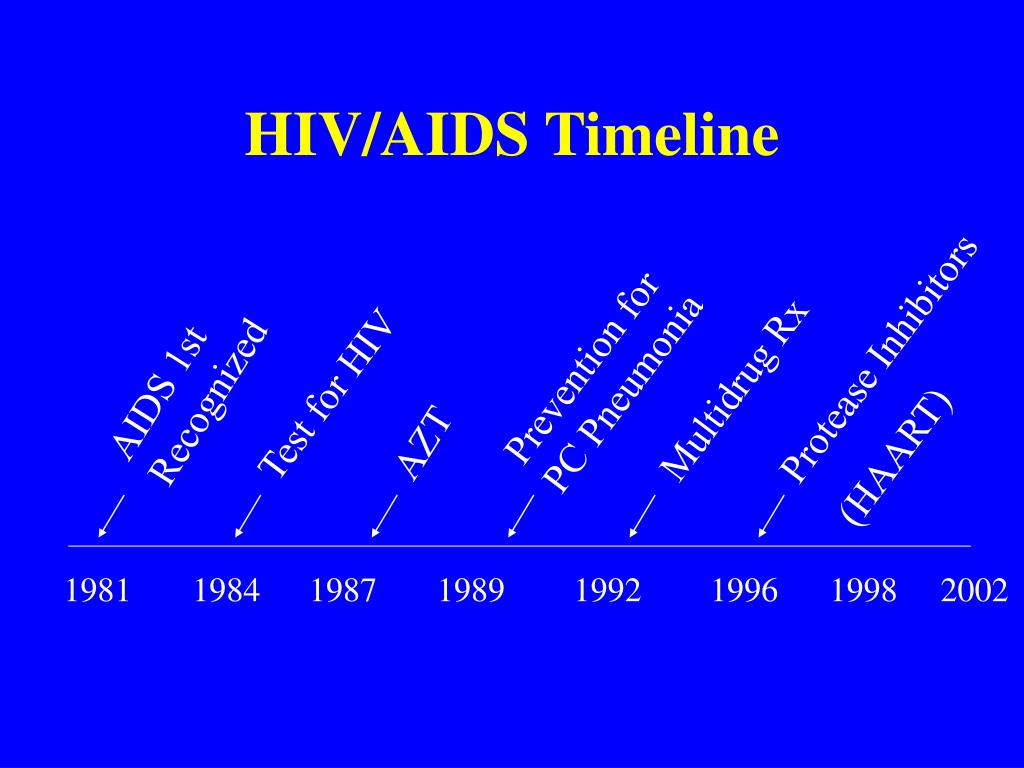 HIV/AIDS Timeline

AIDS 1st Recognized

Test for HIV

AZT

Prevention for PC Pneumonia

Multidrug Rx

Protease Inhibitors (HAART)

1981 1984 1987 1989 1992 1996 1998 2002